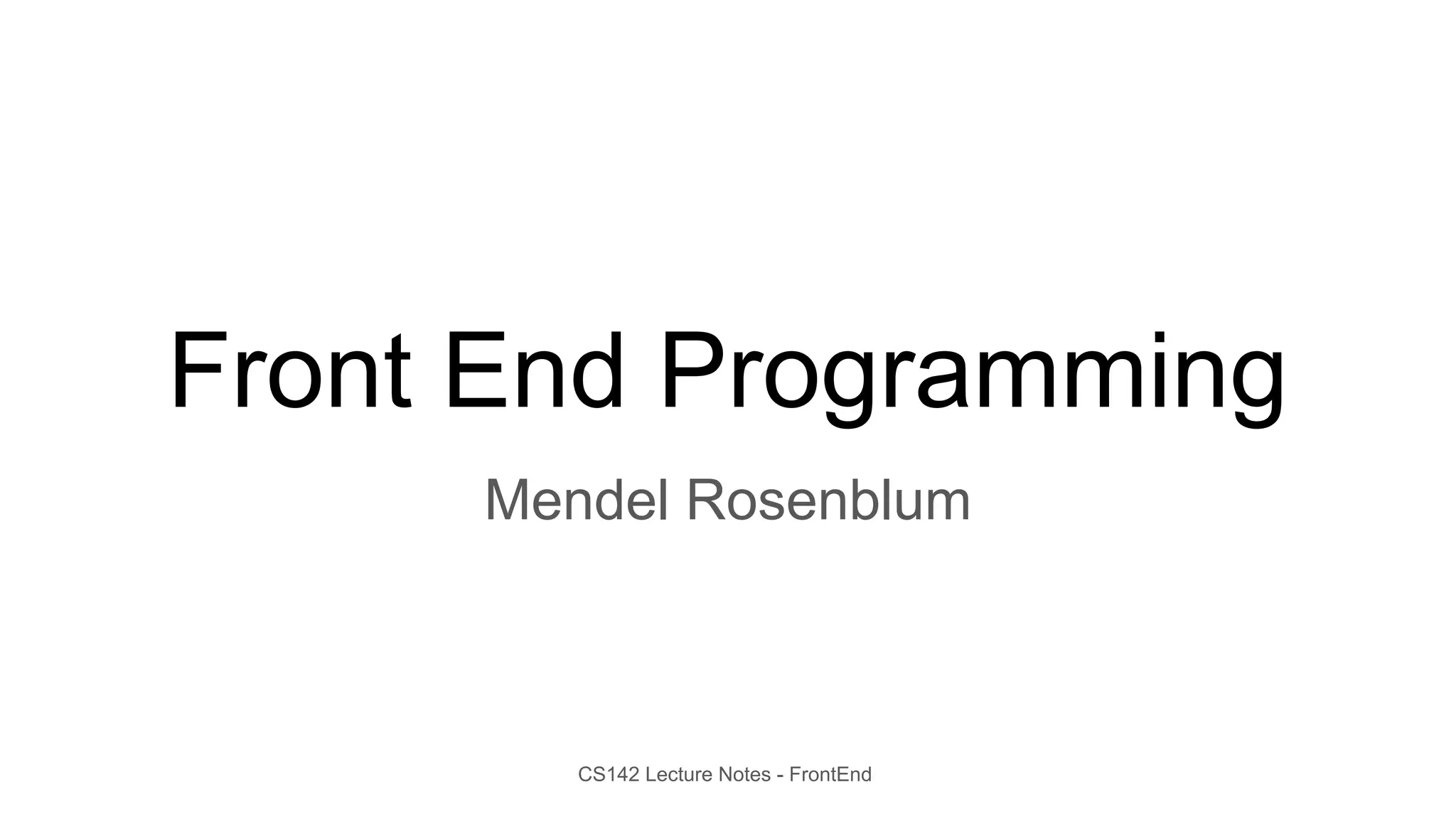 Front End Programming

Mendel Rosenblum

CS142 Lecture Notes - FrontEnd